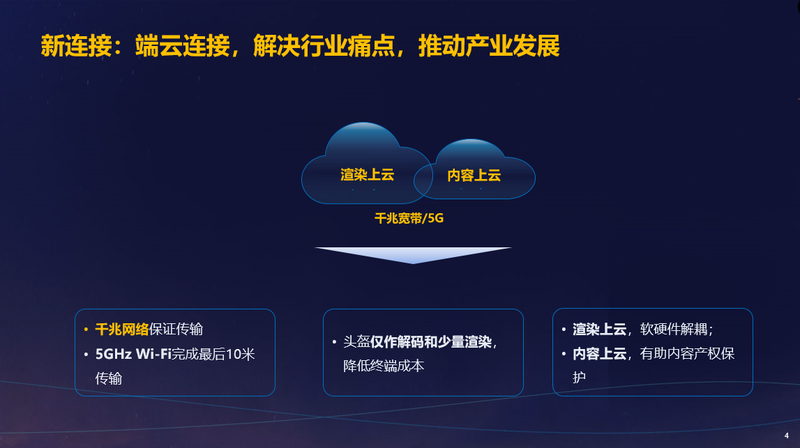 新连接：端云连接，解决行业痛点，推动产业发展

渲染上云

内容上云

千兆宽带/5G

• 千兆网络保证传输
• 5GHz Wi-Fi完成最后10米传输

• 头盔仅作解码和少量渲染，降低终端成本

• 渲染上云，软硬件解耦；
• 内容上云，有助内容产权保护

4